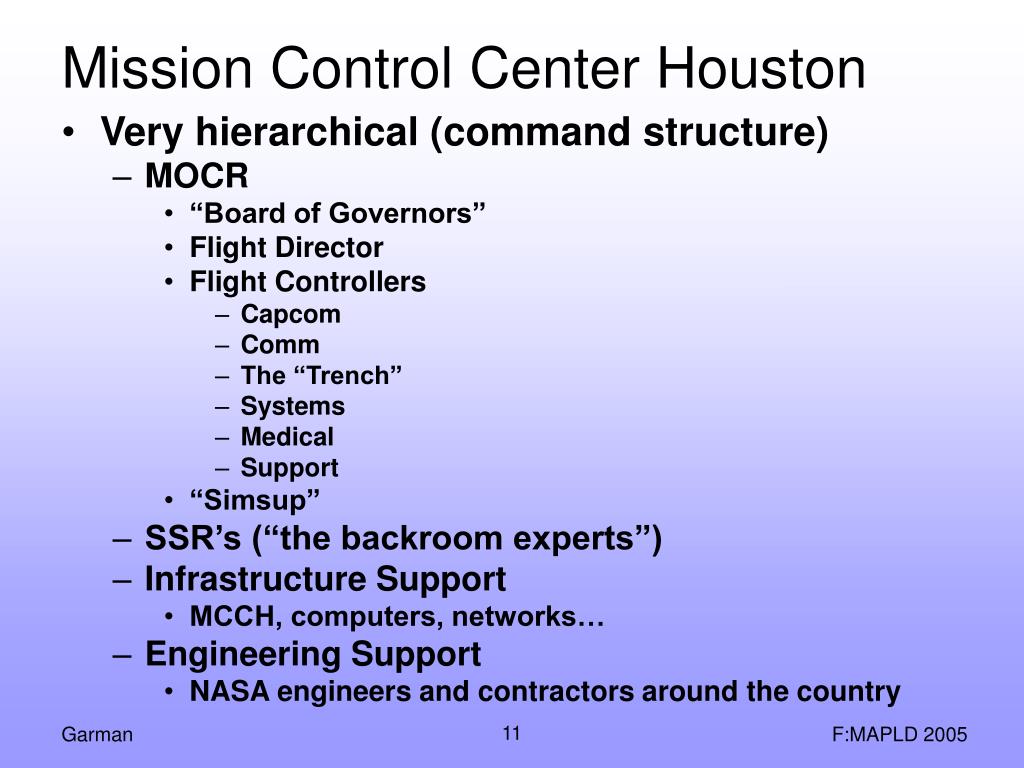 Mission Control Center Houston

• Very hierarchical (command structure)
  – MOCR
    • “Board of Governors”
    • Flight Director
    • Flight Controllers
      – Capcom
      – Comm
      – The “Trench”
      – Systems
      – Medical
      – Support
    • “Simsup”
  – SSR’s (“the backroom experts”)
  – Infrastructure Support
    • MCCH, computers, networks…
  – Engineering Support
    • NASA engineers and contractors around the country

Garman

11

F:MAPLD 2005